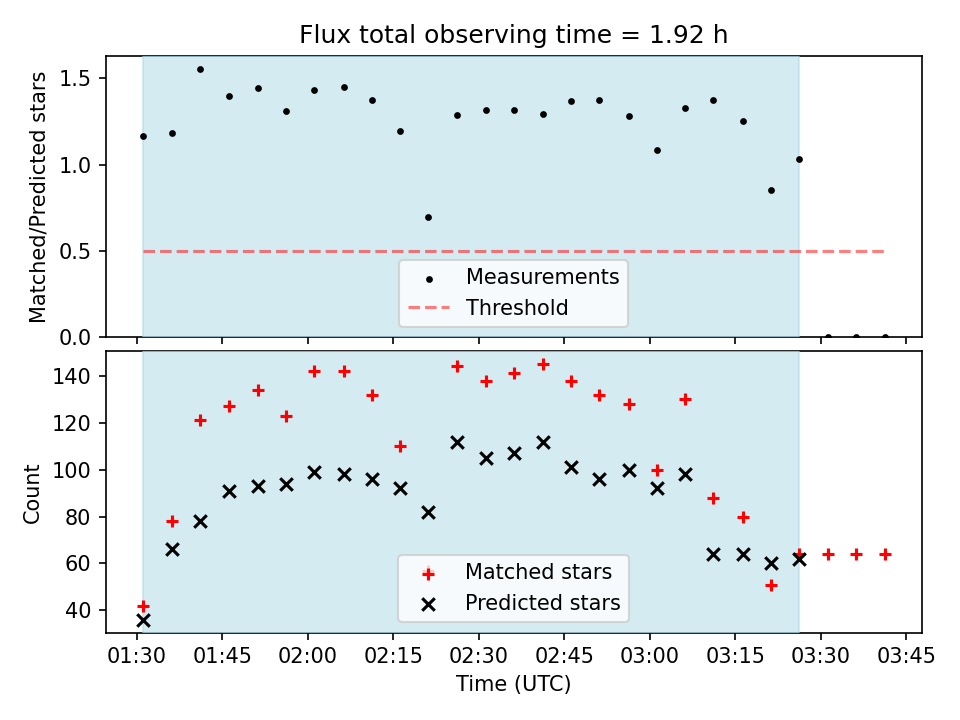 Flux total observing time = 1.92 h

Matched/Predicted stars

1.5
1.0
0.5
0.0

Measurements
Threshold

Count

140
120
100
80
60
40

Matched stars
Predicted stars

01:30 01:45 02:00 02:15 02:30 02:45 03:00 03:15 03:30 03:45

Time (UTC)